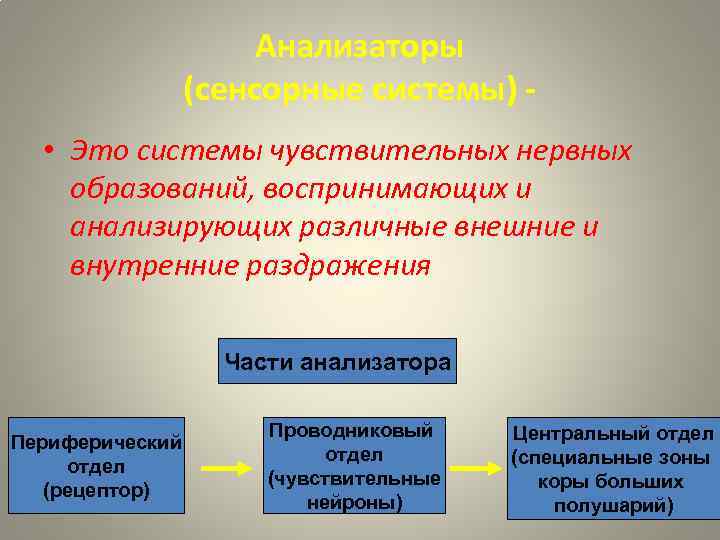 Анализаторы
(сенсорные системы) -

• Это системы чувствительных нервных образований, воспринимающих и анализирующих различные внешние и внутренние раздражения

Части анализатора

Периферический отдел (рецептор)

Проводниковый отдел (чувствительные нейроны)

Центральный отдел (специальные зоны коры больших полушарий)